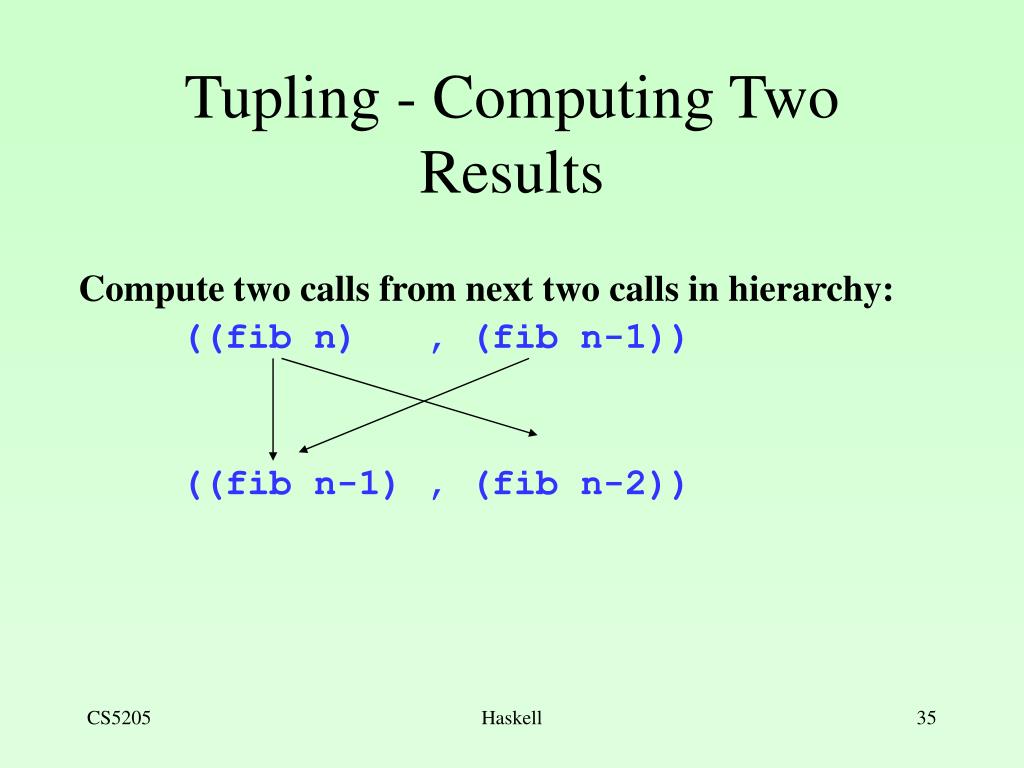 Tupling - Computing Two Results

Compute two calls from next two calls in hierarchy:

((fib n)   , (fib n-1))

((fib n-1) , (fib n-2))

CS5205

Haskell

35